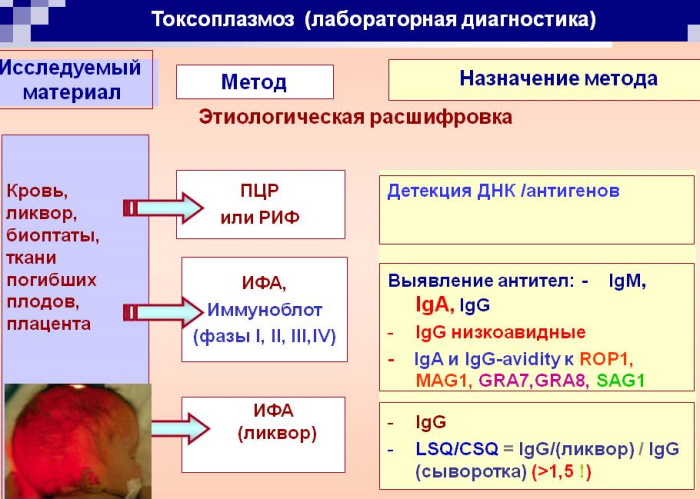 Токсоплазмоз (лабораторная диагностика)

Исследуемый материал

Метод

Назначение метода

Этиологическая расшифровка

Кровь, ликвор, биоптаты, ткани погибших плодов, плацента

ПЦР или РИФ

Детекция ДНК /антигенов

ИФА, Иммуноблот (фазы I, II, III,IV)

Выявление антител: - IgM, IgA, IgG
- IgG низкоавидные
- IgA и IgG-avidity к ROP1, MAG1, GRA7,GRA8, SAG1

ИФА (ликвор)

- IgG
- LSQ/CSQ = IgG/(ликвор) / IgG (сыворотка) (>1,5 !)